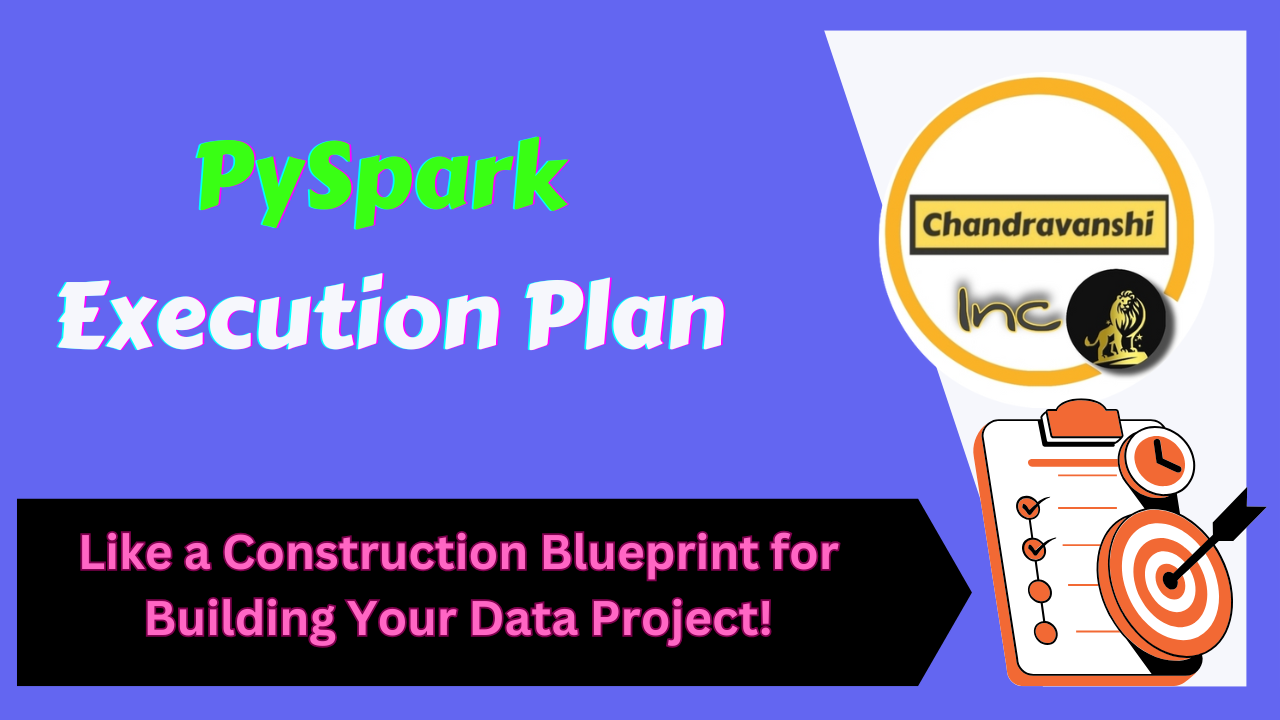 PySpark
Execution Plan

Chandravanshi
Inc

Like a Construction Blueprint for Building Your Data Project!